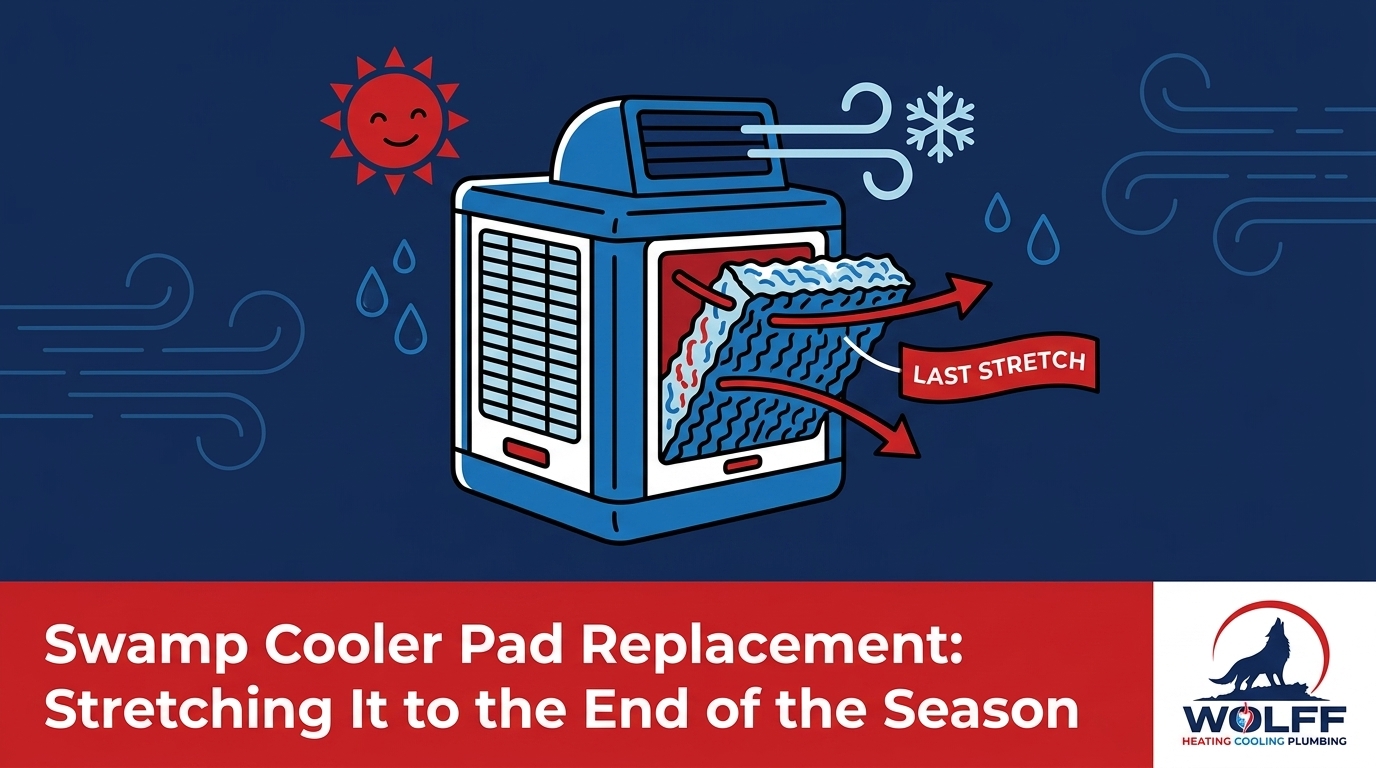 LAST STRETCH

Swamp Cooler Pad Replacement: Stretching It to the End of the Season

WOLFF
HEATING COOLING PLUMBING